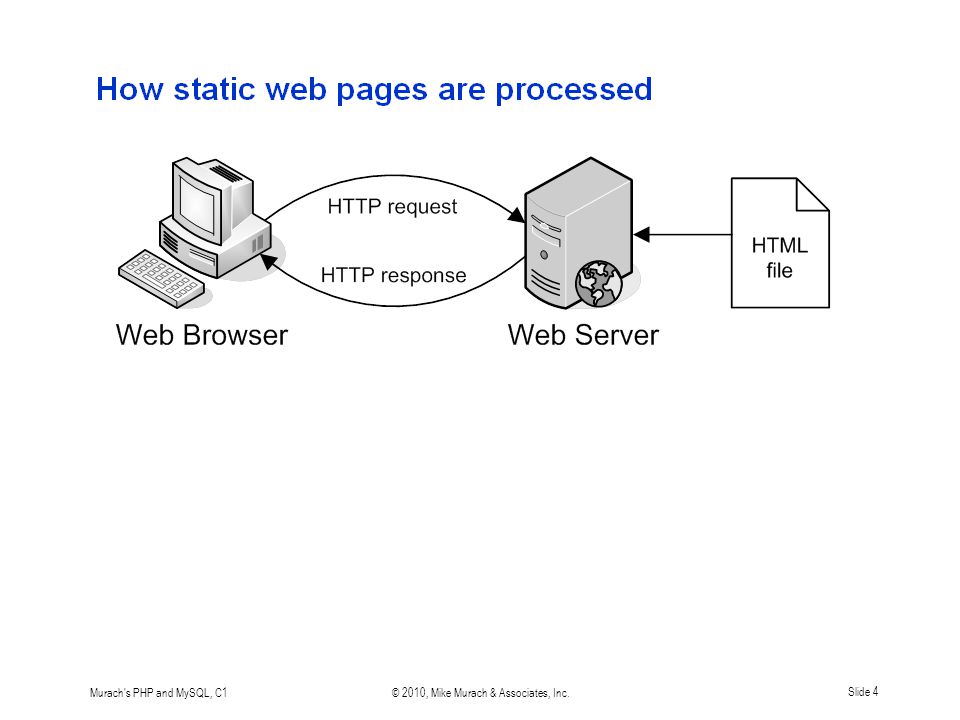 How static web pages are processed

HTTP request

HTTP response

HTML file

Web Browser

Web Server

Murach's PHP and MySQL, C1

© 2010, Mike Murach & Associates, Inc.

Slide 4